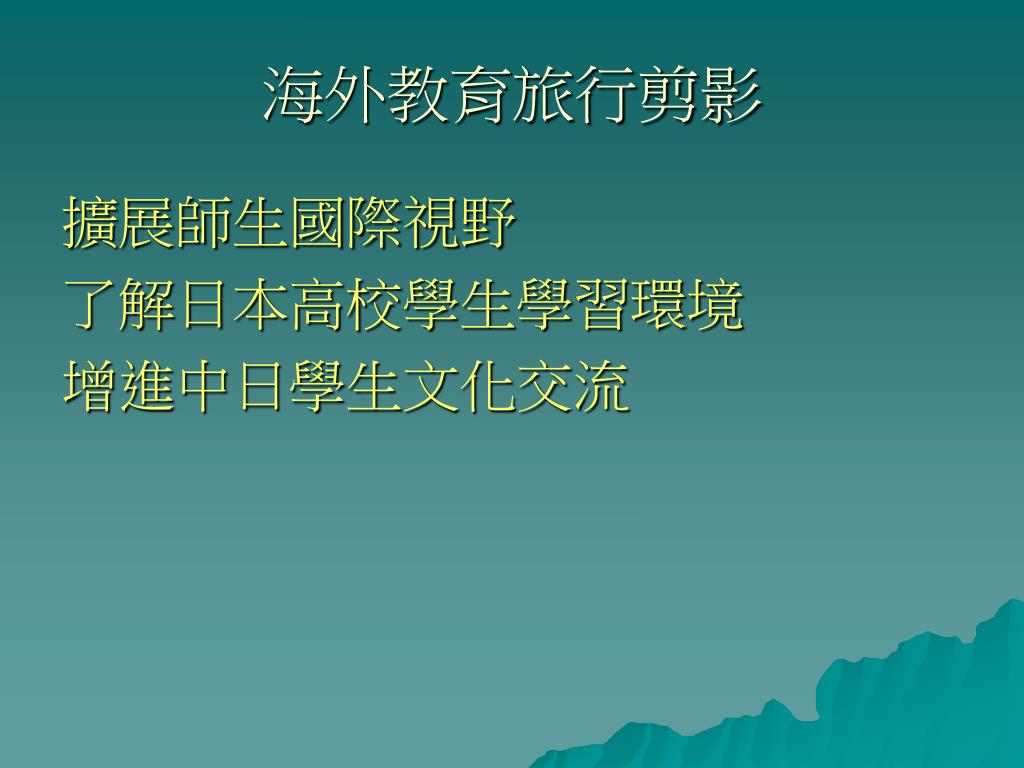 海外教育旅行剪影

擴展師生國際視野
了解日本高校學生學習環境
增進中日學生文化交流